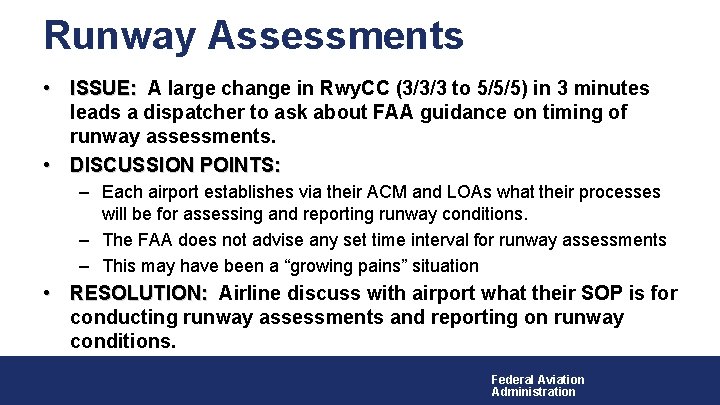 Runway Assessments

• ISSUE: A large change in RwyCC (3/3/3 to 5/5/5) in 3 minutes leads a dispatcher to ask about FAA guidance on timing of runway assessments.
• DISCUSSION POINTS:
– Each airport establishes via their ACM and LOAs what their processes will be for assessing and reporting runway conditions.
– The FAA does not advise any set time interval for runway assessments
– This may have been a “growing pains” situation
• RESOLUTION: Airline discuss with airport what their SOP is for conducting runway assessments and reporting on runway conditions.

Federal Aviation Administration